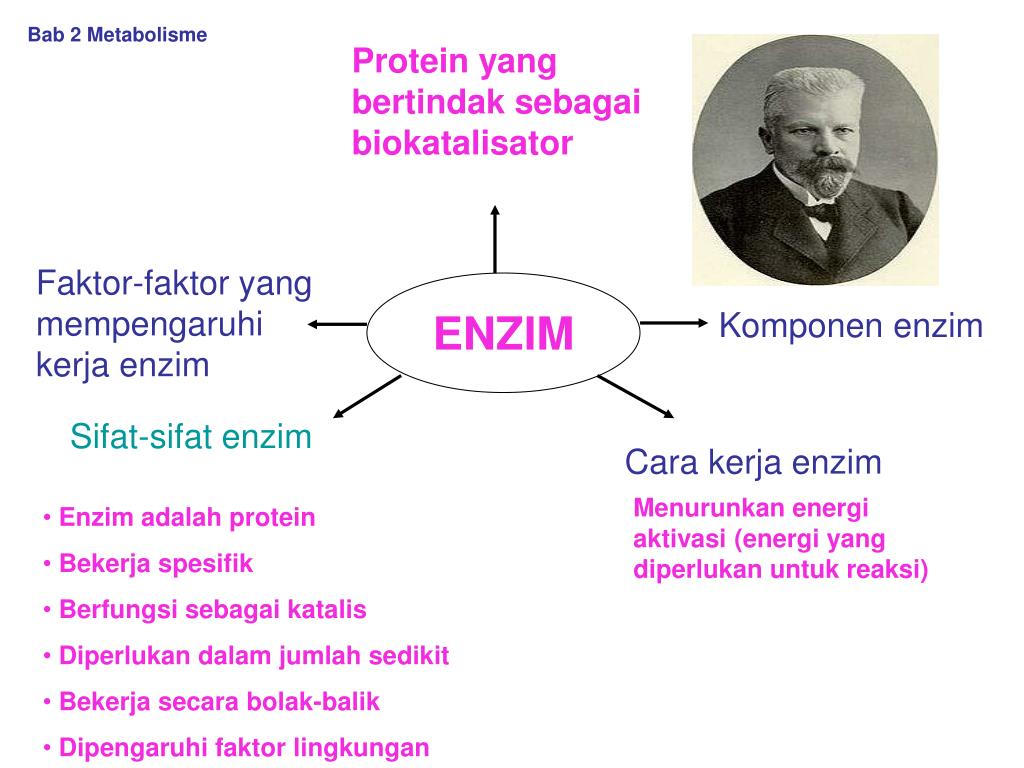 Bab 2 Metabolisme

Protein yang bertindak sebagai biokatalisator

Faktor-faktor yang mempengaruhi kerja enzim

ENZIM

Komponen enzim

Sifat-sifat enzim

Cara kerja enzim

Menurunkan energi aktivasi (energi yang diperlukan untuk reaksi)

• Enzim adalah protein
• Bekerja spesifik
• Berfungsi sebagai katalis
• Diperlukan dalam jumlah sedikit
• Bekerja secara bolak-balik
• Dipengaruhi faktor lingkungan